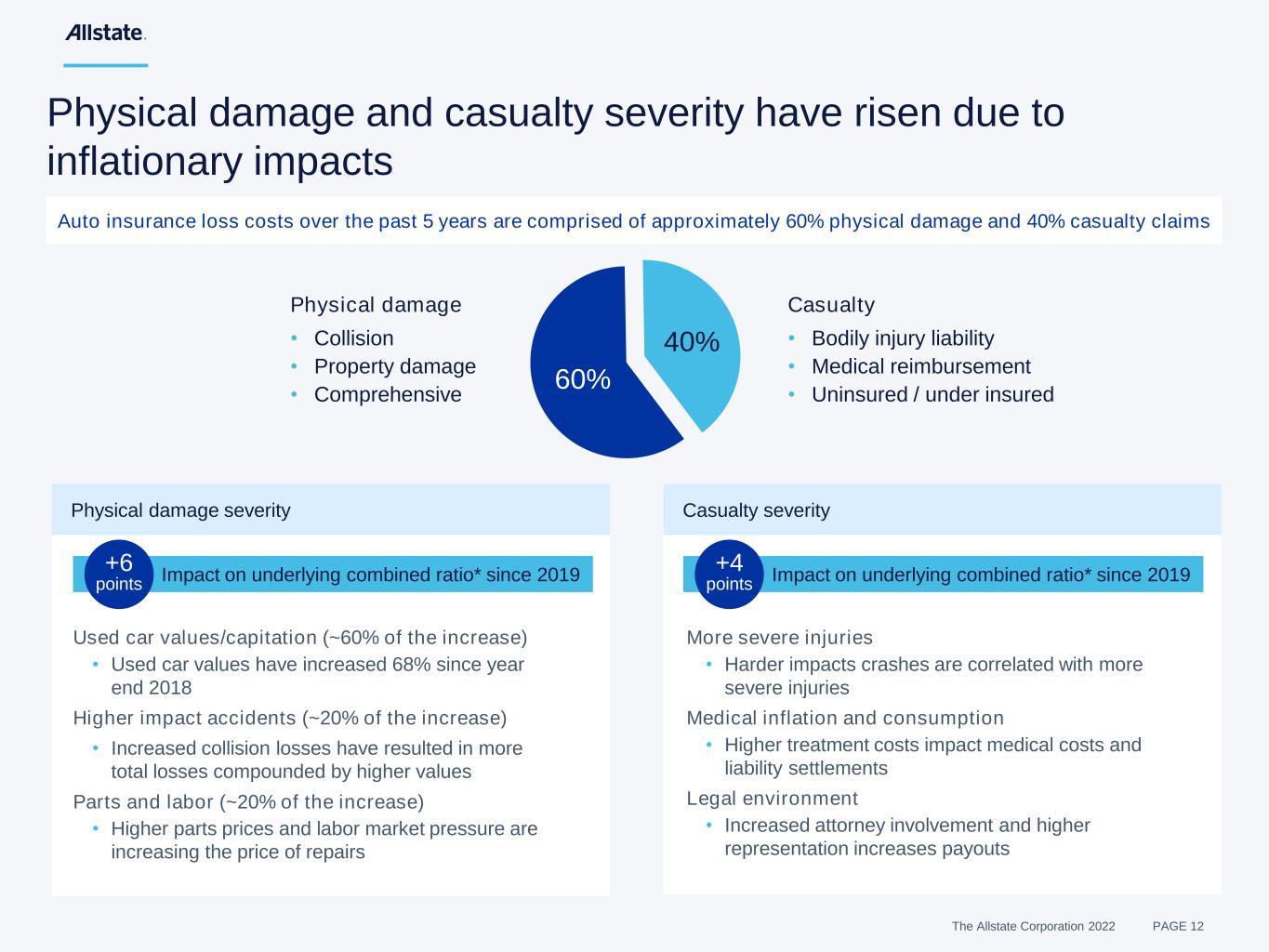 Allstate.

Physical damage and casualty severity have risen due to inflationary impacts

Auto insurance loss costs over the past 5 years are comprised of approximately 60% physical damage and 40% casualty claims

Physical damage
• Collision
• Property damage
• Comprehensive

60%

40%

Casualty
• Bodily injury liability
• Medical reimbursement
• Uninsured / under insured

Physical damage severity

+6 points Impact on underlying combined ratio* since 2019

Used car values/capitation (~60% of the increase)
• Used car values have increased 68% since year end 2018

Higher impact accidents (~20% of the increase)
• Increased collision losses have resulted in more total losses compounded by higher values

Parts and labor (~20% of the increase)
• Higher parts prices and labor market pressure are increasing the price of repairs

Casualty severity

+4 points Impact on underlying combined ratio* since 2019

More severe injuries
• Harder impacts crashes are correlated with more severe injuries

Medical inflation and consumption
• Higher treatment costs impact medical costs and liability settlements

Legal environment
• Increased attorney involvement and higher representation increases payouts

The Allstate Corporation 2022 PAGE 12